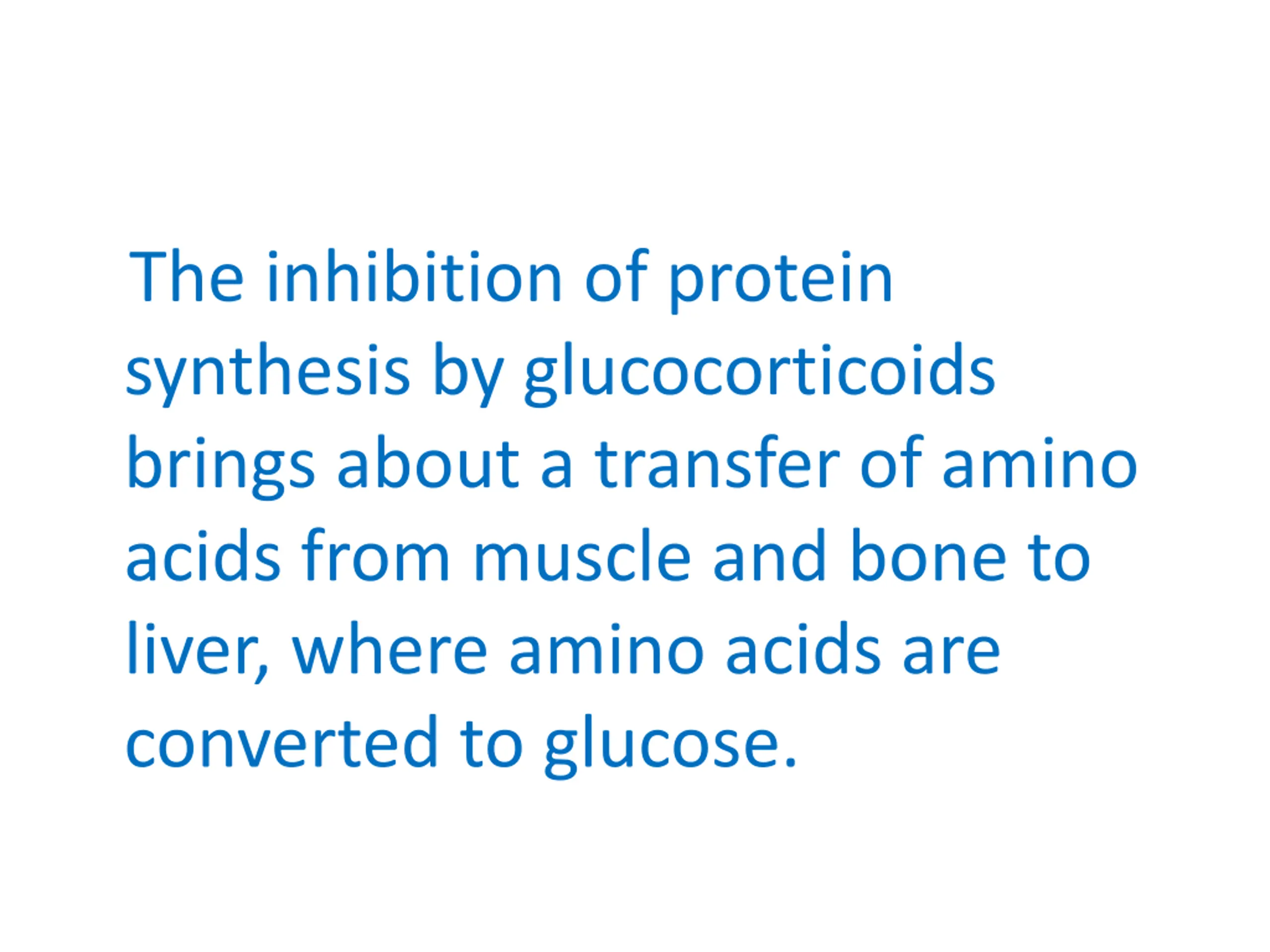 The inhibition of protein synthesis by glucocorticoids brings about a transfer of amino acids from muscle and bone to liver, where amino acids are converted to glucose.